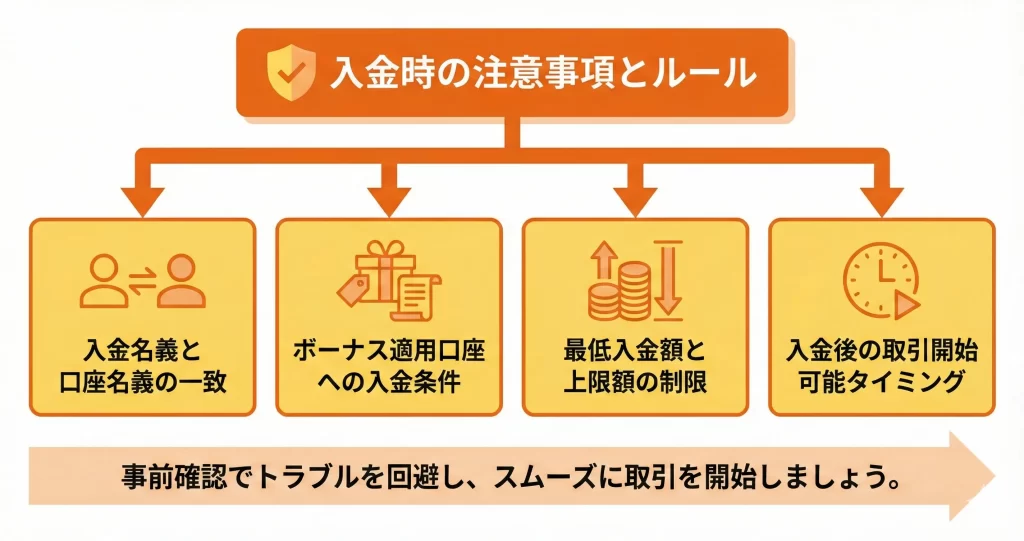 入金時の注意事項とルール

入金名義と口座名義の一致

ボーナス適用口座への入金条件

最低入金額と上限額の制限

入金後の取引開始可能タイミング

事前確認でトラブルを回避し、スムーズに取引を開始しましょう。